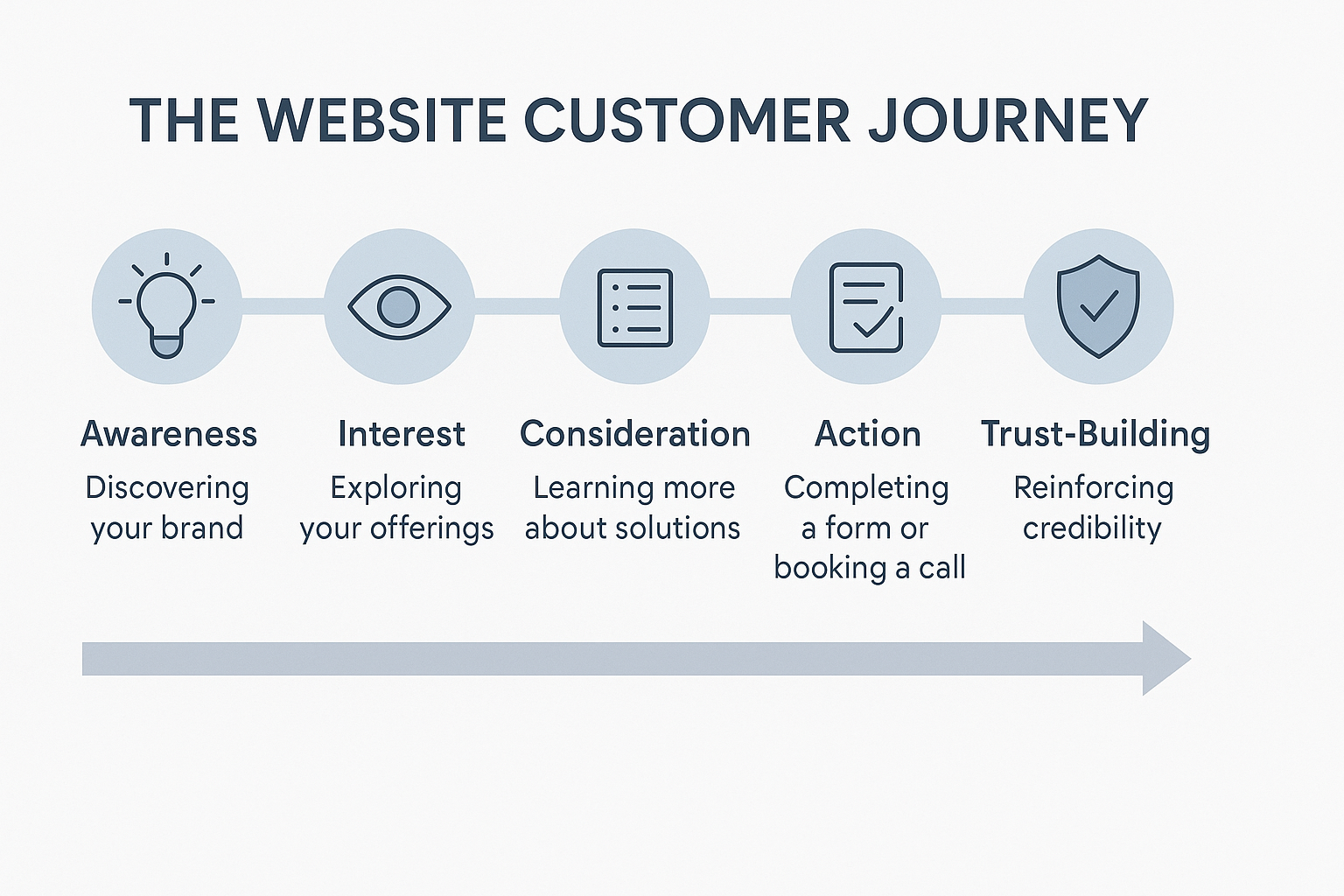 THE WEBSITE CUSTOMER JOURNEY

Awareness
Discovering your brand

Interest
Exploring your offerings

Consideration
Learning more about solutions

Action
Completing a form or booking a call

Trust-Building
Reinforcing credibility